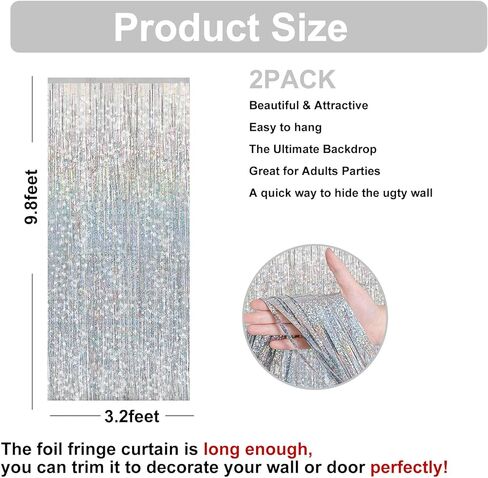 Product Size

9.8feet

3.2feet

2PACK

Beautiful & Attractive

Easy to hang

The Ultimate Backdrop

Great for Adults Parties

A quick way to hide the ugty wall

The foil fringe curtain is long enough, you can trim it to decorate your wall or door perfectly!